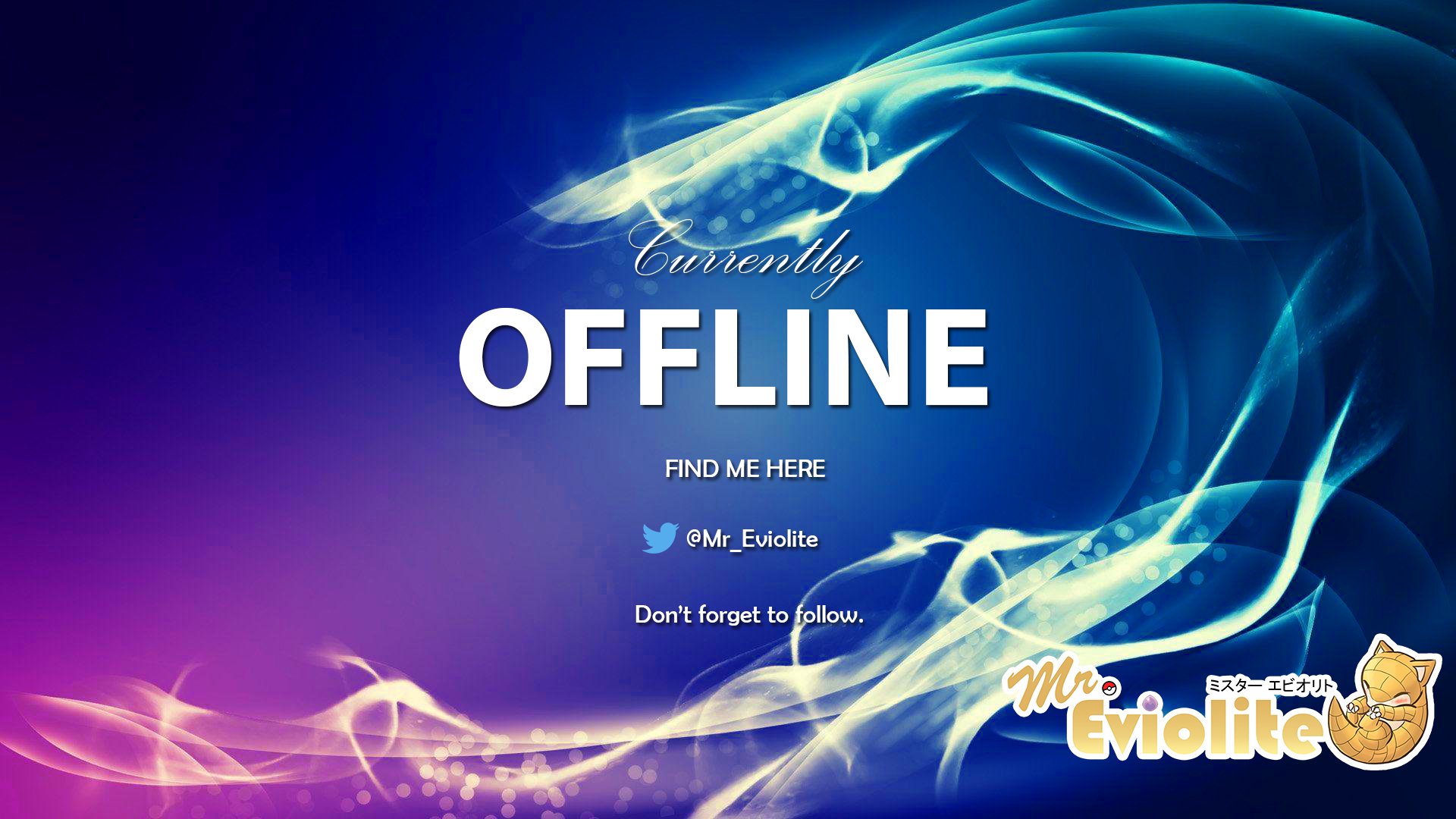 Currently
OFFLINE

FIND ME HERE

@Mr_Eviolite

Don't forget to follow.

Mr. Eviolite
ミスター エビオリト